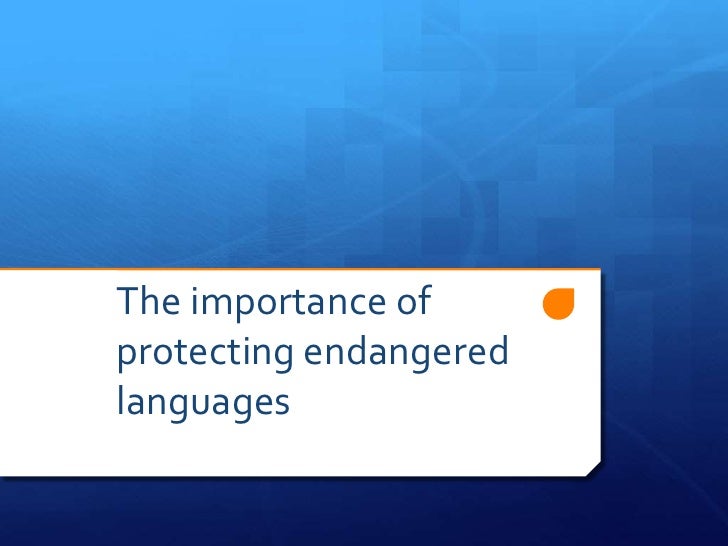 The importance of protecting endangered languages